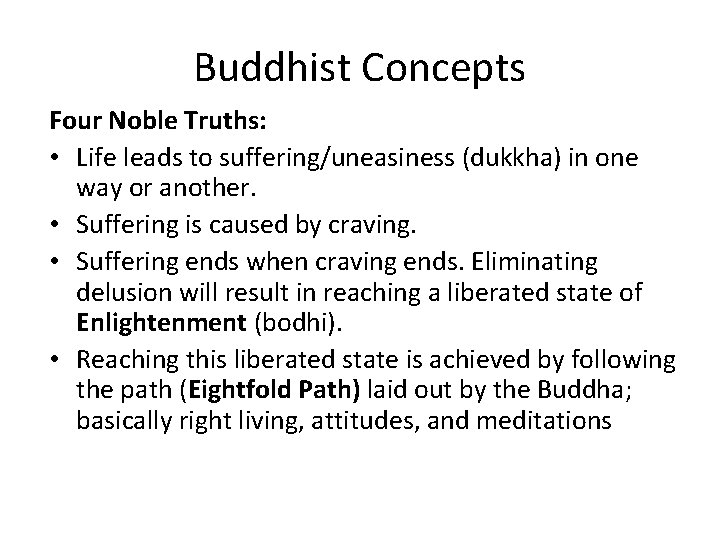 Buddhist Concepts

Four Noble Truths:

• Life leads to suffering/uneasiness (dukkha) in one way or another.
• Suffering is caused by craving.
• Suffering ends when craving ends. Eliminating delusion will result in reaching a liberated state of Enlightenment (bodhi).
• Reaching this liberated state is achieved by following the path (Eightfold Path) laid out by the Buddha; basically right living, attitudes, and meditations